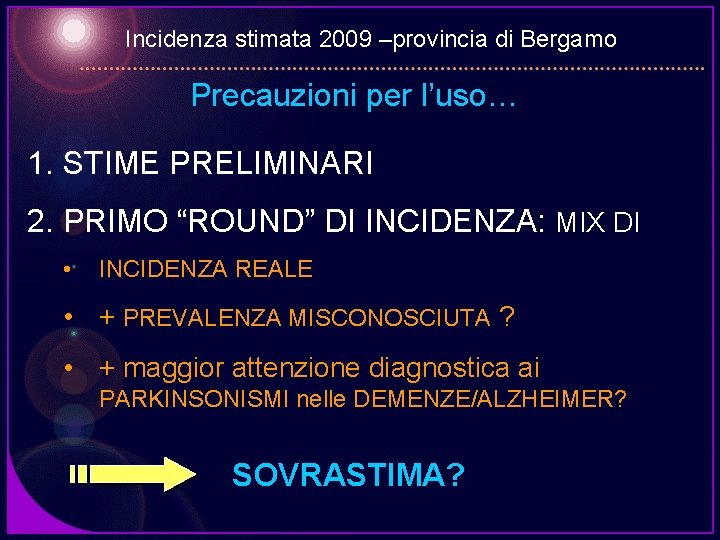 Incidenza stimata 2009 –provincia di Bergamo

Precauzioni per l’uso…

1. STIME PRELIMINARI

2. PRIMO “ROUND” DI INCIDENZA: MIX DI

• INCIDENZA REALE

• + PREVALENZA MISCONOSCIUTA ?

• + maggior attenzione diagnostica ai PARKINSONISMI nelle DEMENZE/ALZHEIMER?

SOVRASTIMA?